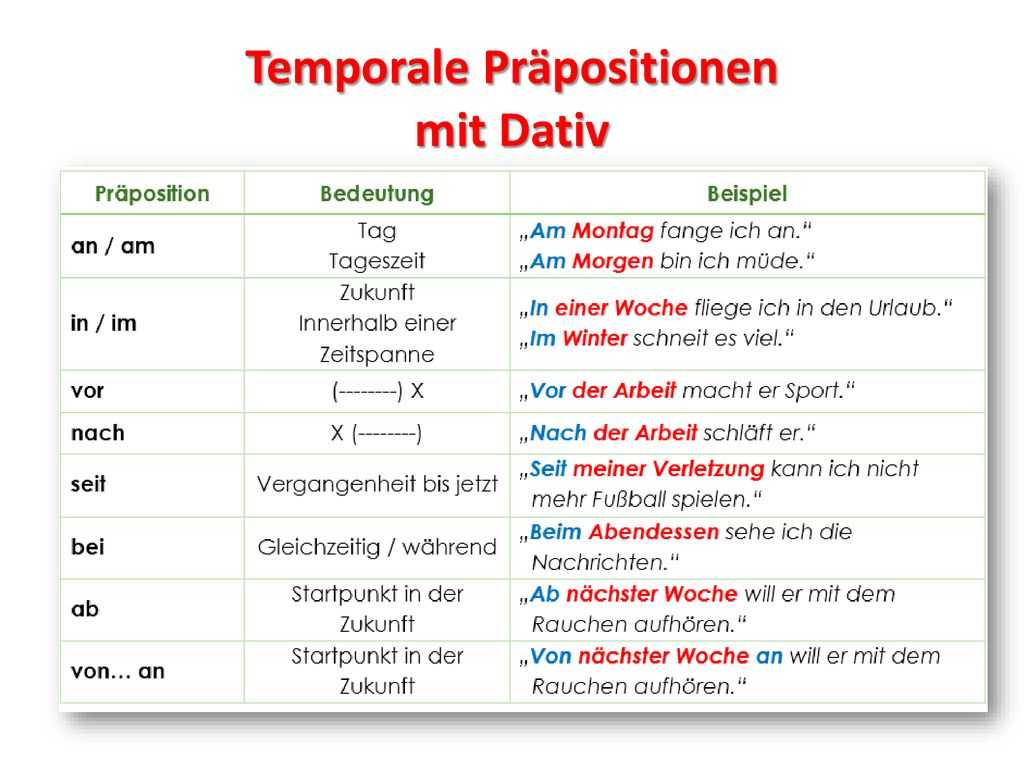 Temporale Präpositionen mit Dativ

| Präposition | Bedeutung | Beispiel |
|---|---|---|
| an / am | Tag Tageszeit | „Am Montag fange ich an.“ „Am Morgen bin ich müde.“ |
| in / im | Zukunft Innerhalb einer Zeitspanne | „In einer Woche fliege ich in den Urlaub.“ „Im Winter schneit es viel.“ |
| vor | (--------) X | „Vor der Arbeit macht er Sport.“ |
| nach | X (--------) | „Nach der Arbeit schläft er.“ |
| seit | Vergangenheit bis jetzt | „Seit meiner Verletzung kann ich nicht mehr Fußball spielen.“ |
| bei | Gleichzeitig / während | „Beim Abendessen sehe ich die Nachrichten.“ |
| ab | Startpunkt in der Zukunft | „Ab nächster Woche will er mit dem Rauchen aufhören.“ |
| von… an | Startpunkt in der Zukunft | „Von nächster Woche an will er mit dem Rauchen aufhören.“ |